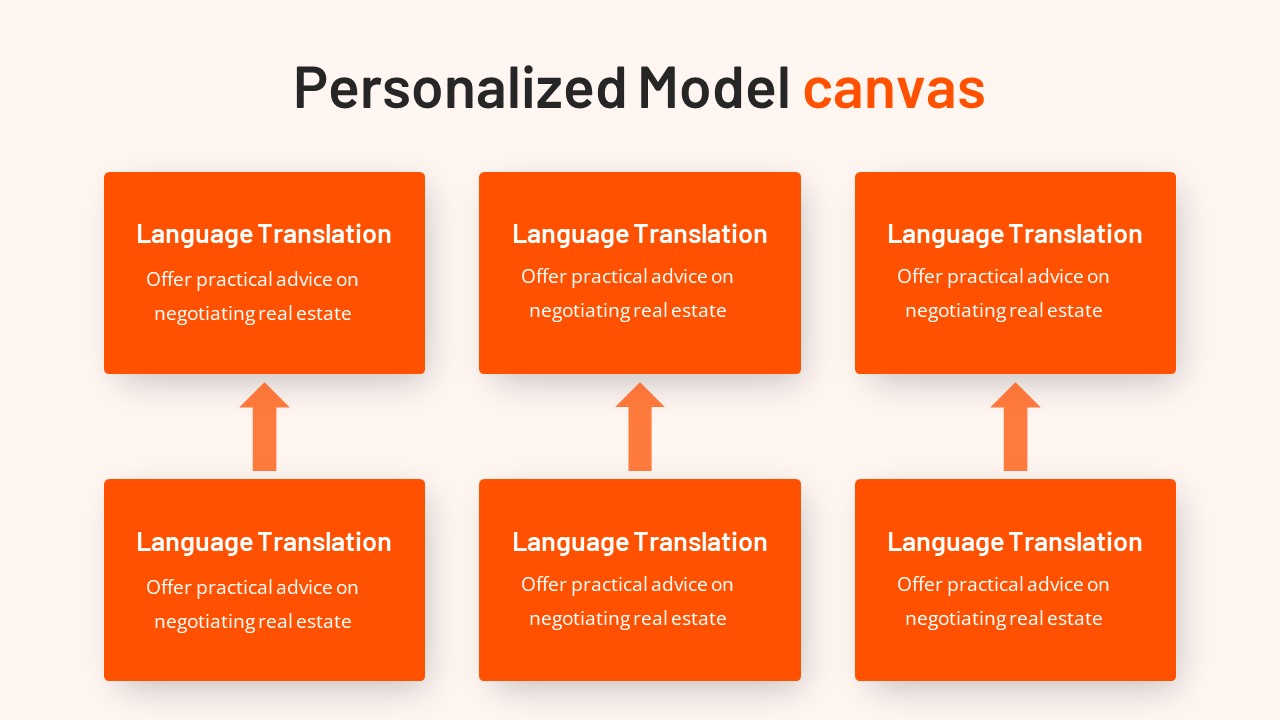 Personalized Model canvas

Language Translation
Offer practical advice on negotiating real estate

Language Translation
Offer practical advice on negotiating real estate

Language Translation
Offer practical advice on negotiating real estate

Language Translation
Offer practical advice on negotiating real estate

Language Translation
Offer practical advice on negotiating real estate

Language Translation
Offer practical advice on negotiating real estate